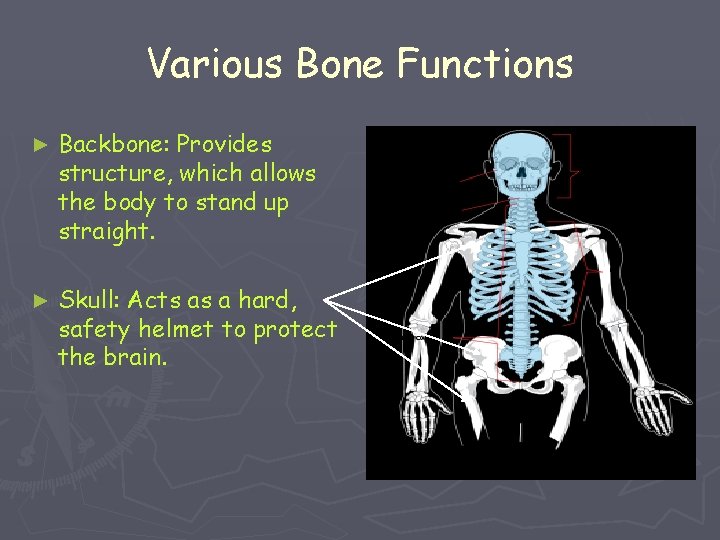 Various Bone Functions

► Backbone: Provides structure, which allows the body to stand up straight.

► Skull: Acts as a hard, safety helmet to protect the brain.